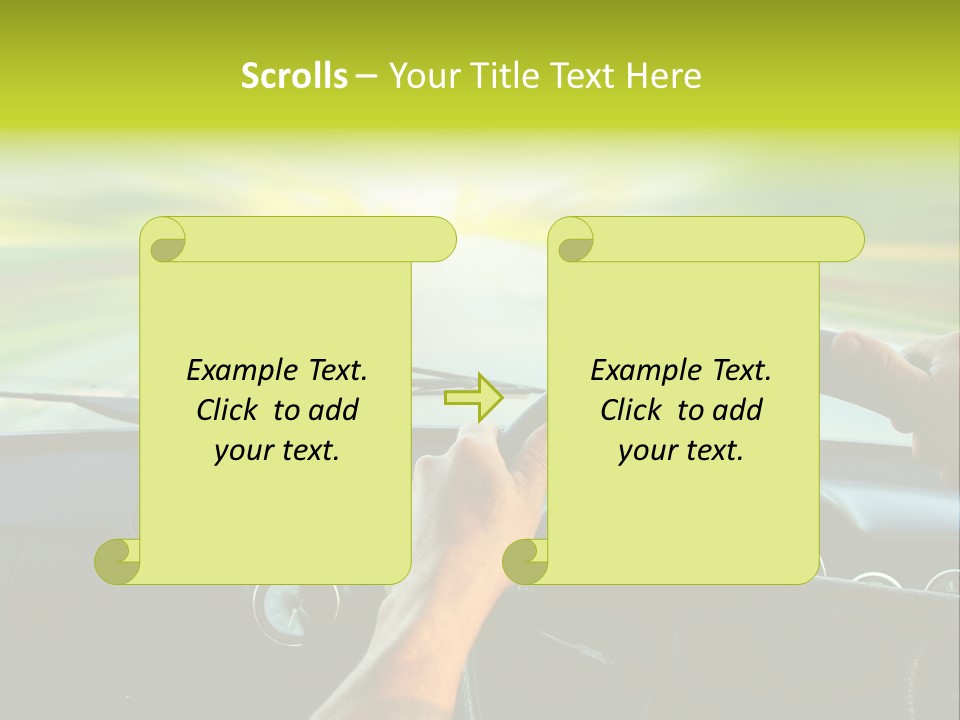 Scrolls – Your Title Text Here

Example Text. Click to add your text.

Example Text. Click to add your text.